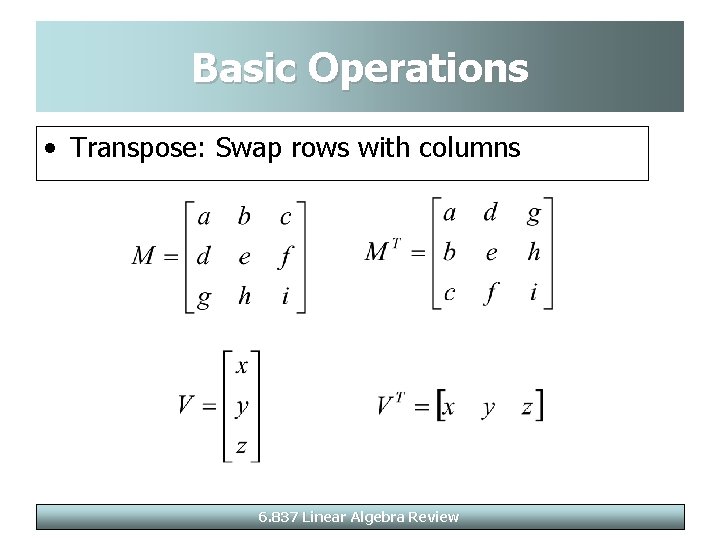 Basic Operations

• Transpose: Swap rows with columns

$M = \begin{bmatrix} a & b & c \\ d & e & f \\ g & h & i \end{bmatrix}$ $M^T = \begin{bmatrix} a & d & g \\ b & e & h \\ c & f & i \end{bmatrix}$

$V = \begin{bmatrix} x \\ y \\ z \end{bmatrix}$ $V^T = \begin{bmatrix} x & y & z \end{bmatrix}$

6.837 Linear Algebra Review